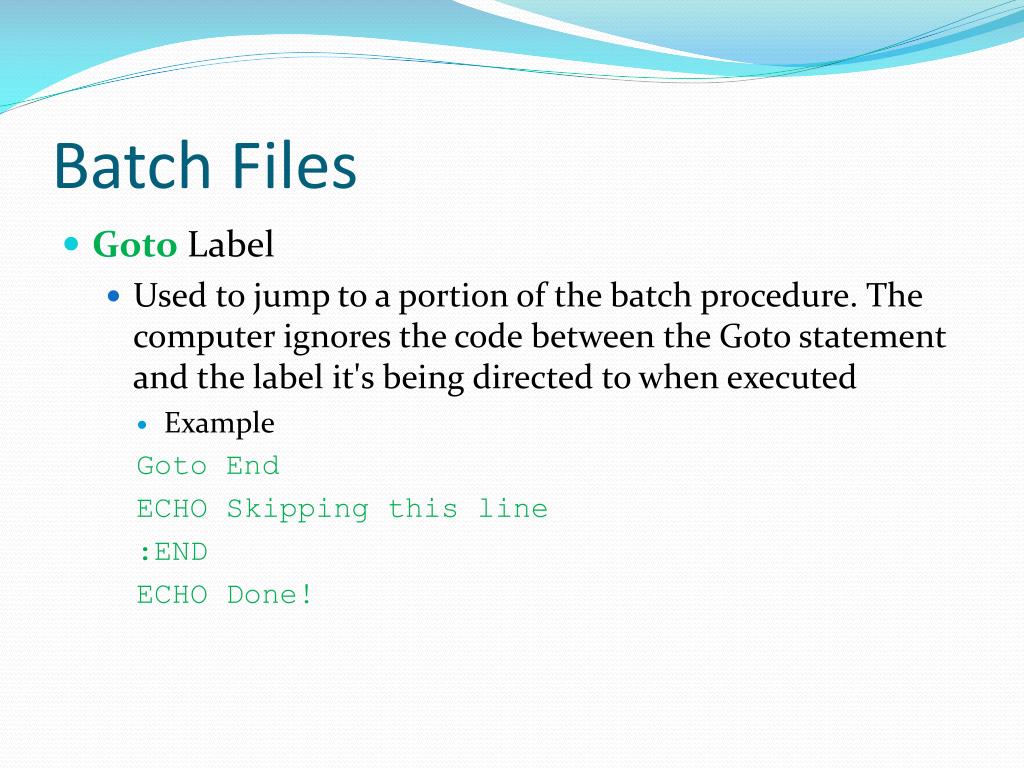 Batch Files

Goto Label

Used to jump to a portion of the batch procedure. The computer ignores the code between the Goto statement and the label it's being directed to when executed

Example

Goto End

ECHO Skipping this line

:END

ECHO Done!